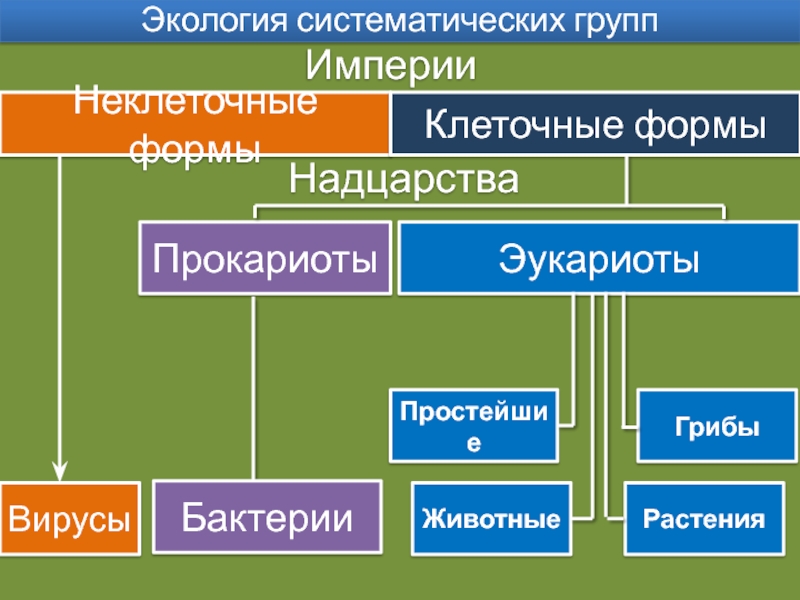 Экология систематических групп

Империи

Неклеточные формы

Клеточные формы

Надцарства

Прокариоты

Эукариоты

Простейшие

Грибы

Вирусы

Бактерии

Животные

Растения